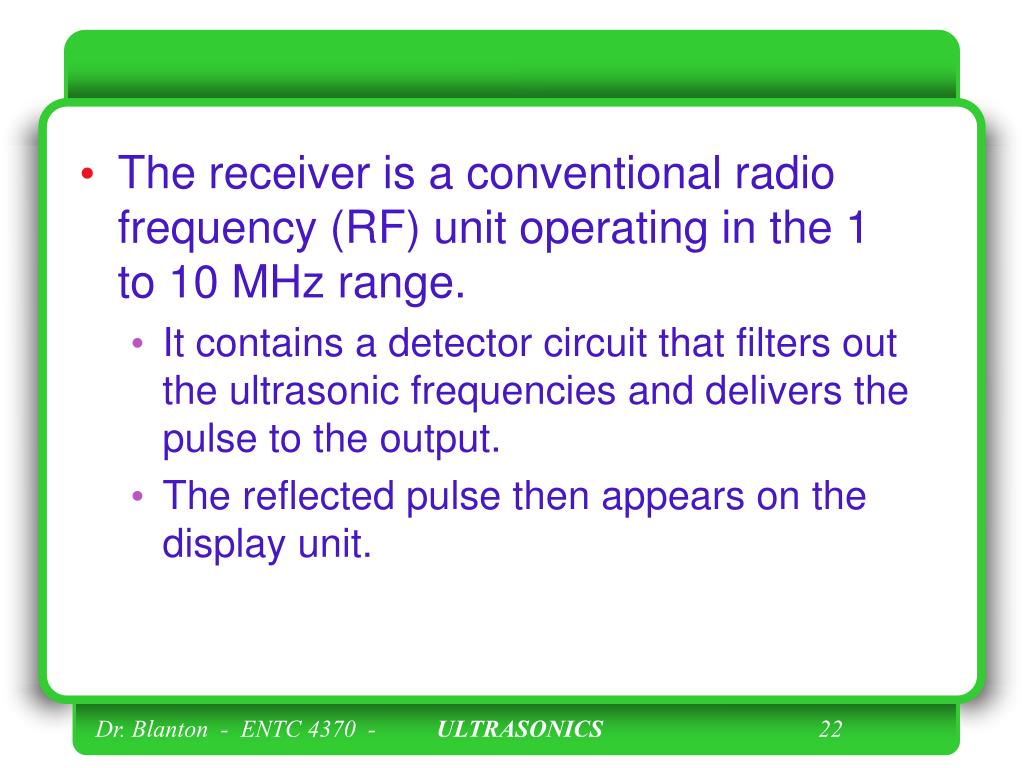 • The receiver is a conventional radio frequency (RF) unit operating in the 1 to 10 MHz range.

• It contains a detector circuit that filters out the ultrasonic frequencies and delivers the pulse to the output.

• The reflected pulse then appears on the display unit.

Dr. Blanton - ENTC 4370 - ULTRASONICS 22